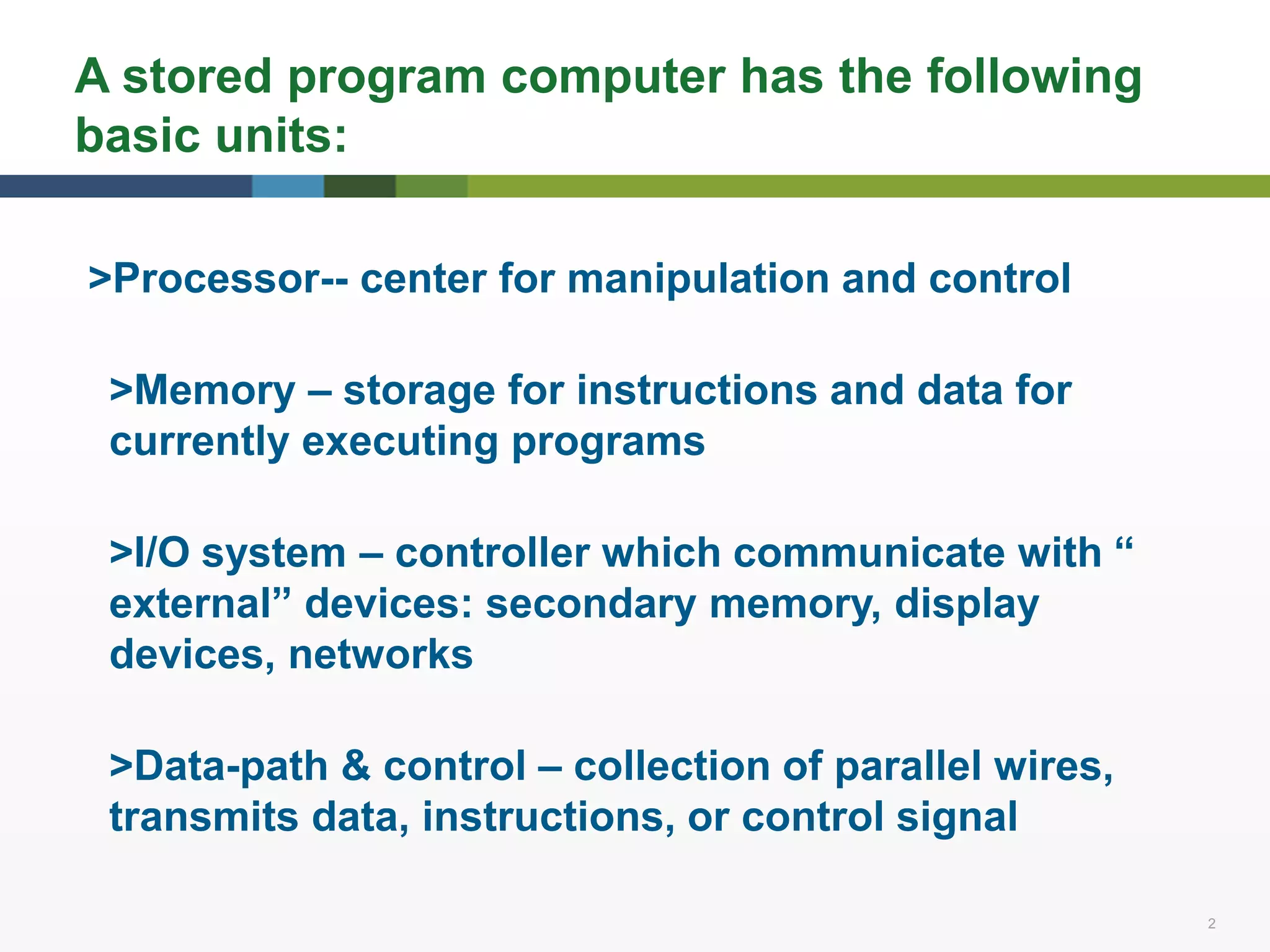 A stored program computer has the following basic units:

>Processor-- center for manipulation and control

>Memory – storage for instructions and data for currently executing programs

>I/O system – controller which communicate with “ external” devices: secondary memory, display devices, networks

>Data-path & control – collection of parallel wires, transmits data, instructions, or control signal

2